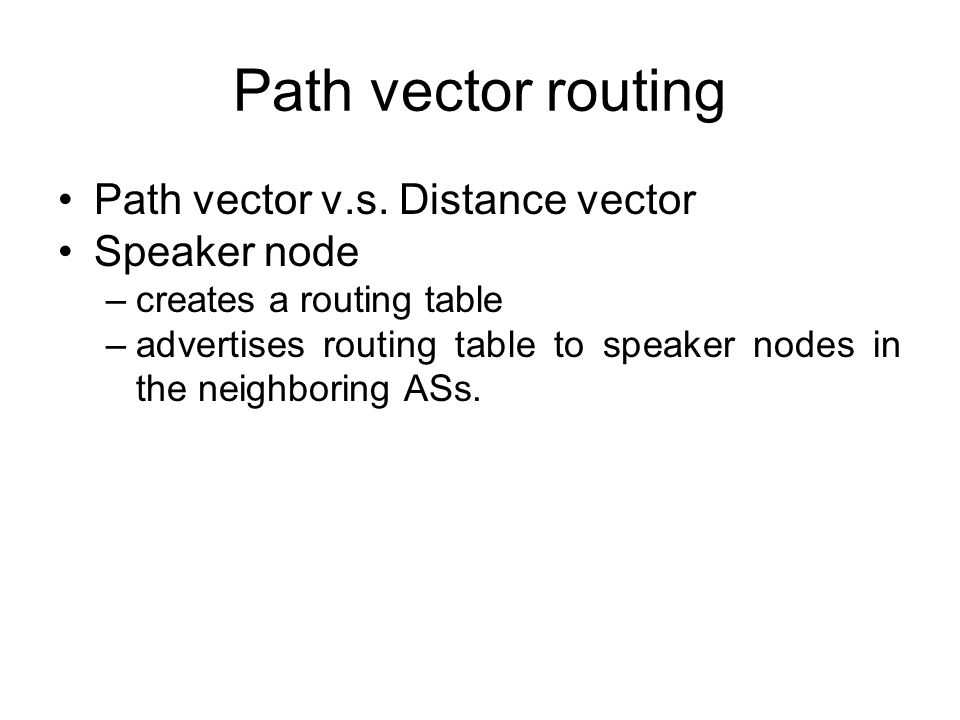 Path vector routing

• Path vector v.s. Distance vector
• Speaker node
  – creates a routing table
  – advertises routing table to speaker nodes in the neighboring ASs.